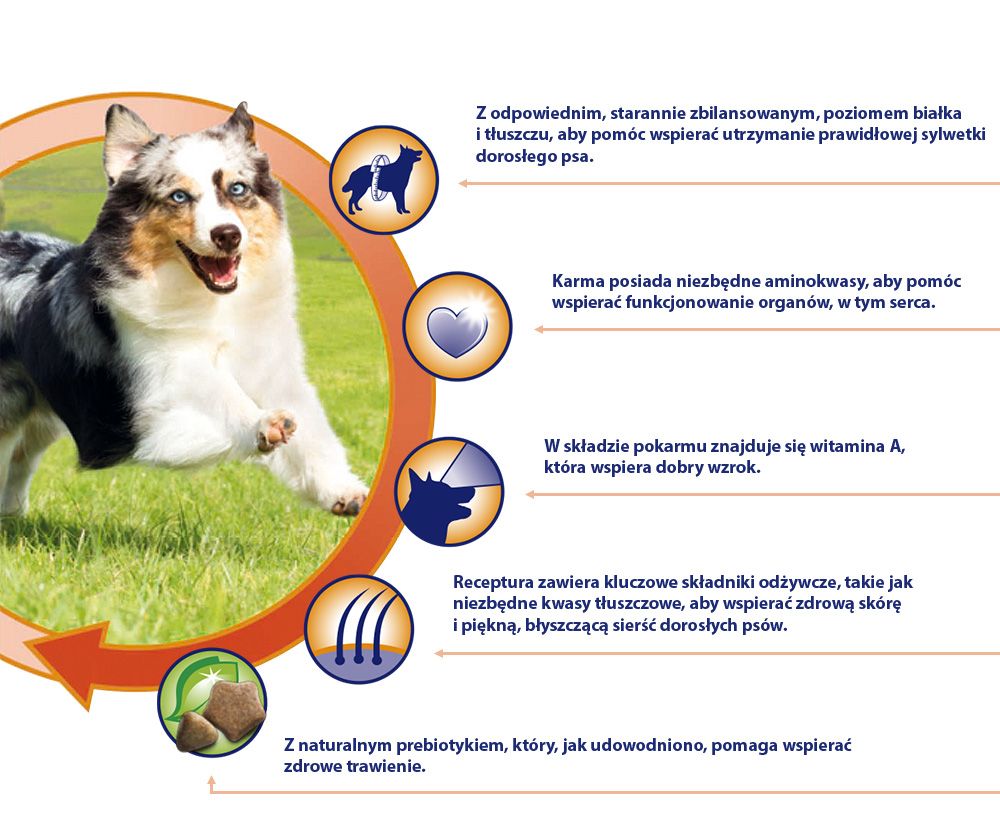 Z odpowiednim, starannie zbilansowanym, poziomem białka i tłuszczu, aby pomóc wspierać utrzymanie prawidłowej sylwetki dorosłego psa.

Karma posiada niezbędne aminokwasy, aby pomóc wspierać funkcjonowanie organów, w tym serca.

W składzie pokarmu znajduje się witamina A, która wspiera dobry wzrok.

Receptura zawiera kluczowe składniki odżywcze, takie jak niezbędne kwasy tłuszczowe, aby wspierać zdrową skórę i piękną, błyszczącą sierść dorosłych psów.

Z naturalnym prebiotykiem, który, jak udowodniono, pomaga wspierać zdrowe trawienie.